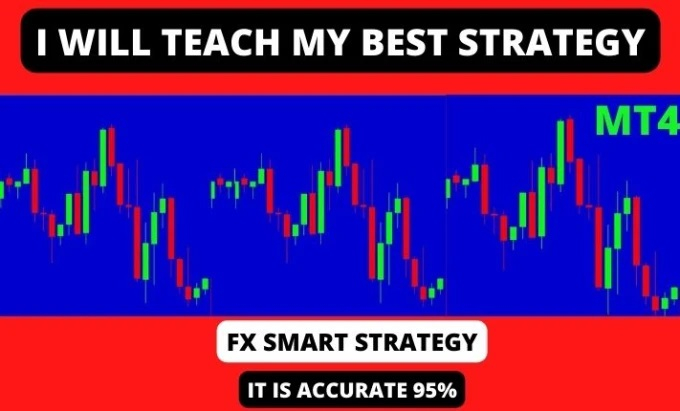 I WILL TEACH MY BEST STRATEGY

MT4

FX SMART STRATEGY

IT IS ACCURATE 95%